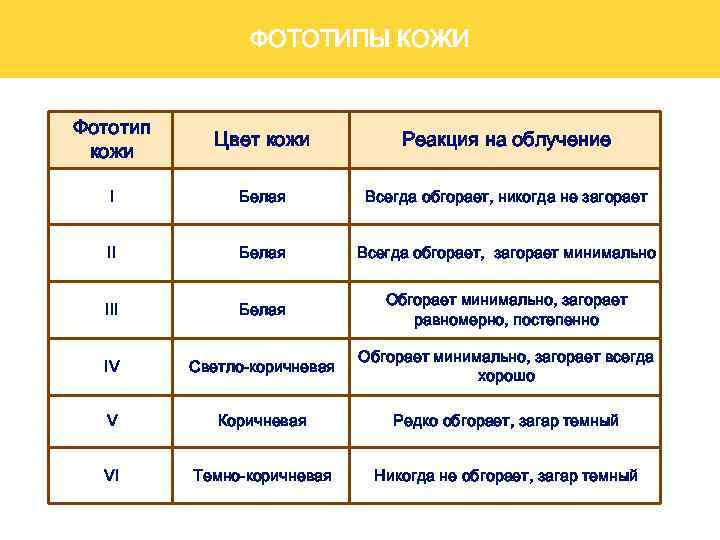 ФОТОТИПЫ КОЖИ

| Фототип кожи | Цвет кожи | Реакция на облучение |
|---|---|---|
| I | Белая | Всегда обгорает, никогда не загорает |
| II | Белая | Всегда обгорает, загорает минимально |
| III | Белая | Обгорает минимально, загорает равномерно, постепенно |
| IV | Светло-коричневая | Обгорает минимально, загорает всегда хорошо |
| V | Коричневая | Редко обгорает, загар темный |
| VI | Темно-коричневая | Никогда не обгорает, загар темный |